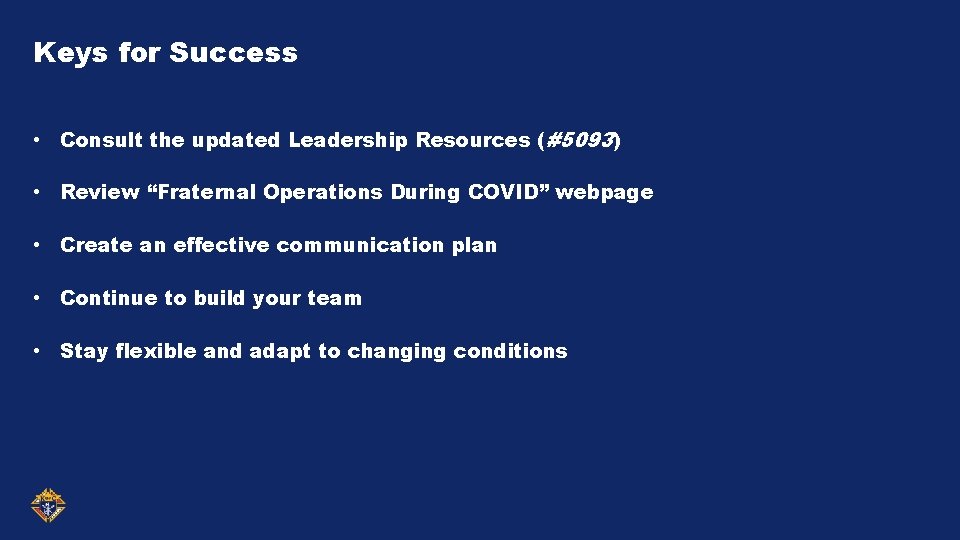 Keys for Success

• Consult the updated Leadership Resources (#5093)

• Review “Fraternal Operations During COVID” webpage

• Create an effective communication plan

• Continue to build your team

• Stay flexible and adapt to changing conditions